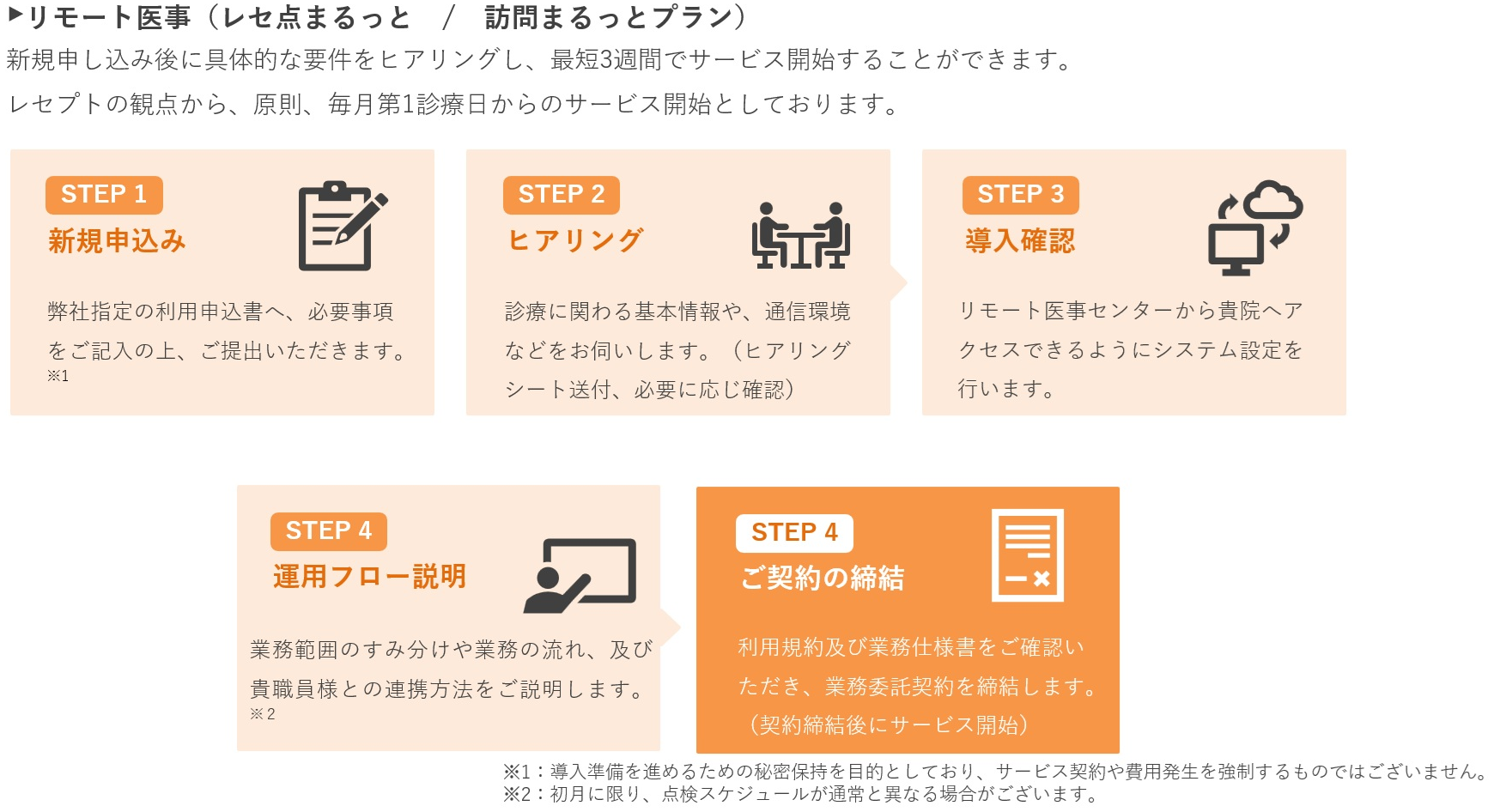 ▶リモート医事（レセ点まるっと　／　訪問まるっとプラン）

新規申し込み後に具体的な要件をヒアリングし、最短3週間でサービス開始することができます。

レセプトの観点から、原則、毎月第1診療日からのサービス開始としております。

STEP 1

新規申込み

弊社指定の利用申込書へ、必要事項をご記入の上、ご提出いただきます。※1

STEP 2

ヒアリング

診療に関わる基本情報や、通信環境などをお伺いします。（ヒアリングシート送付、必要に応じ確認）

STEP 3

導入確認

リモート医事センターから貴院へアクセスできるようにシステム設定を行います。

STEP 4

運用フロー説明

業務範囲のすみ分けや業務の流れ、及び貴職員様との連携方法をご説明します。※2

STEP 4

ご契約の締結

利用規約及び業務仕様書をご確認いただき、業務委託契約を締結します。（契約締結後にサービス開始）

※1：導入準備を進めるための秘密保持を目的としており、サービス契約や費用発生を強制するものではございません。
※2：初月に限り、点検スケジュールが通常と異なる場合がございます。